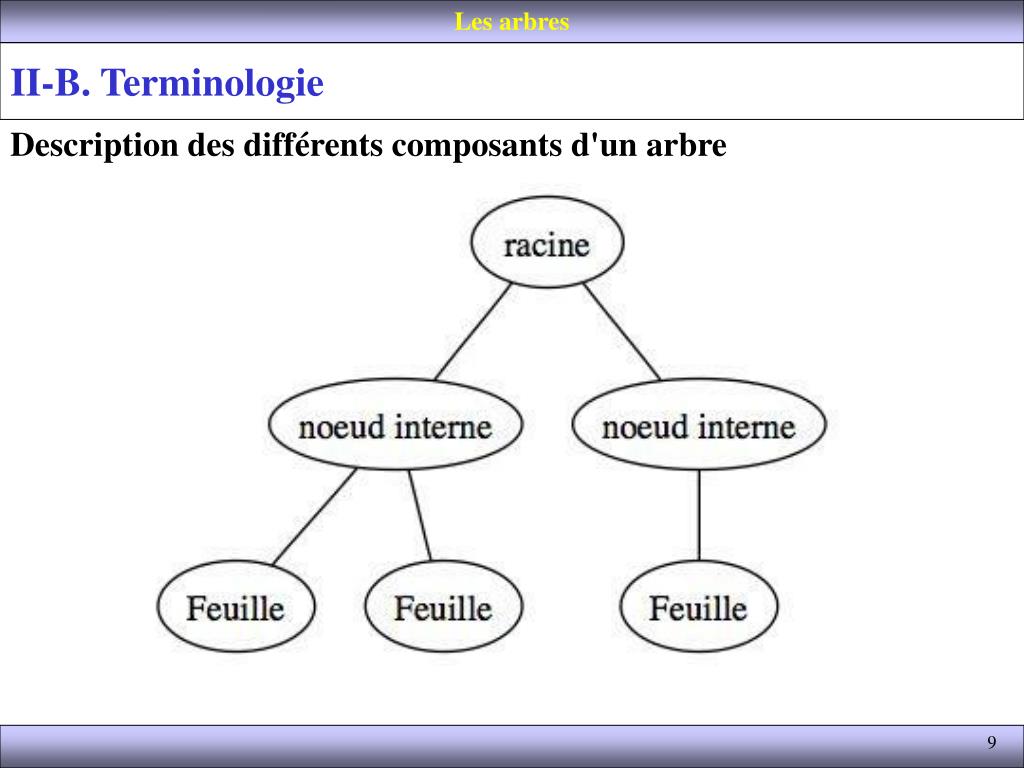 Les arbres

II-B. Terminologie

Description des différents composants d'un arbre

racine

noeud interne

noeud interne

Feuille

Feuille

Feuille

9